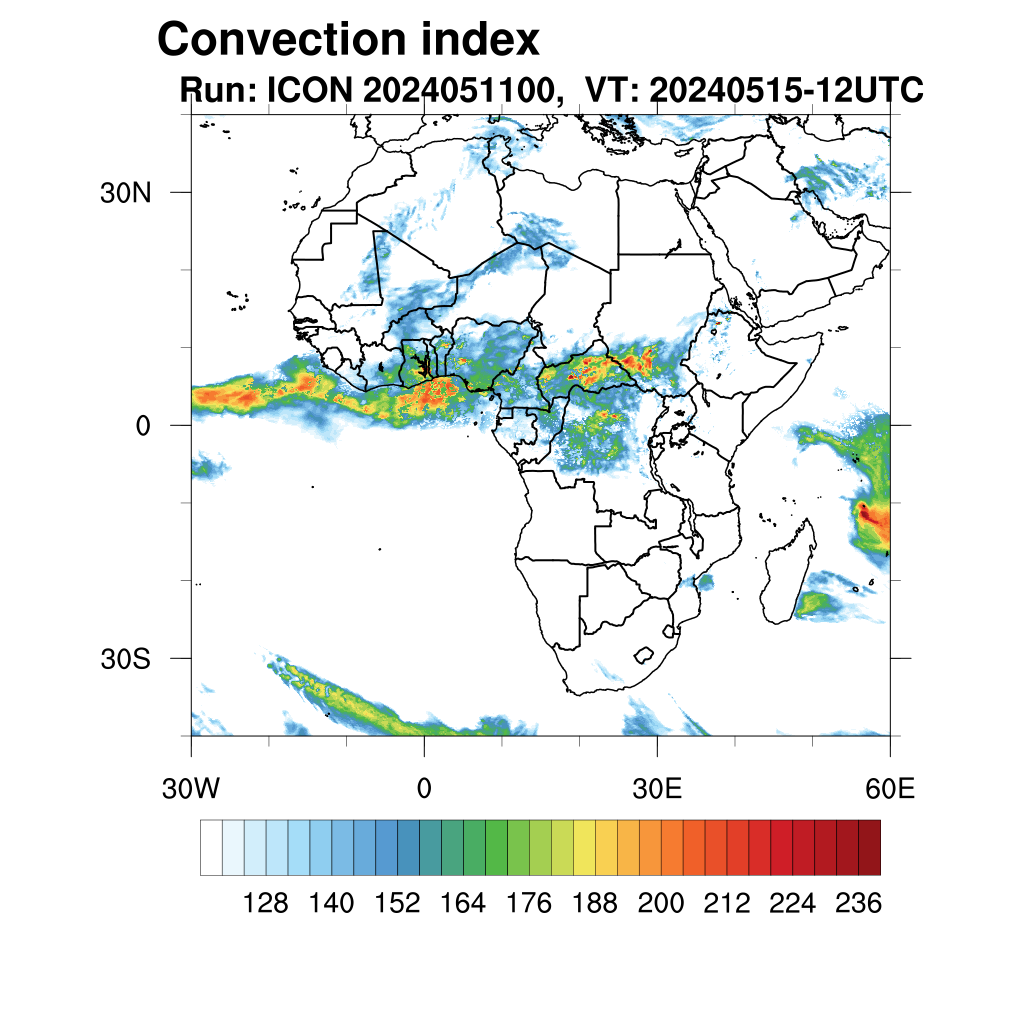 Convection index
Run: ICON 2024051100, VT: 20240515-12UTC

30N
0
30S

30W
0
30E
60E

128 140 152 164 176 188 200 212 224 236